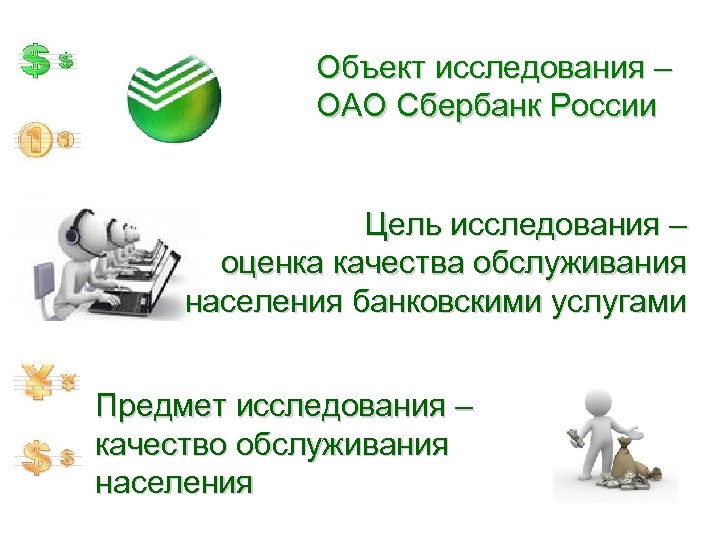 Объект исследования – ОАО Сбербанк России

Цель исследования – оценка качества обслуживания населения банковскими услугами

Предмет исследования – качество обслуживания населения